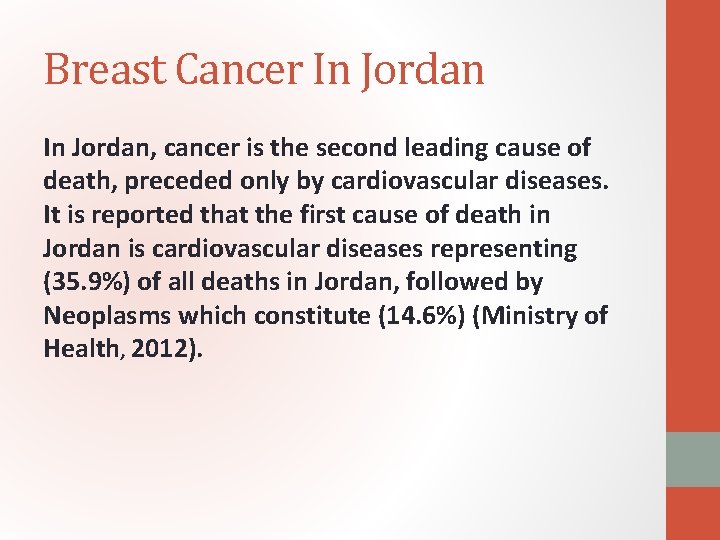 Breast Cancer In Jordan

In Jordan, cancer is the second leading cause of death, preceded only by cardiovascular diseases. It is reported that the first cause of death in Jordan is cardiovascular diseases representing (35.9%) of all deaths in Jordan, followed by Neoplasms which constitute (14.6%) (Ministry of Health, 2012).